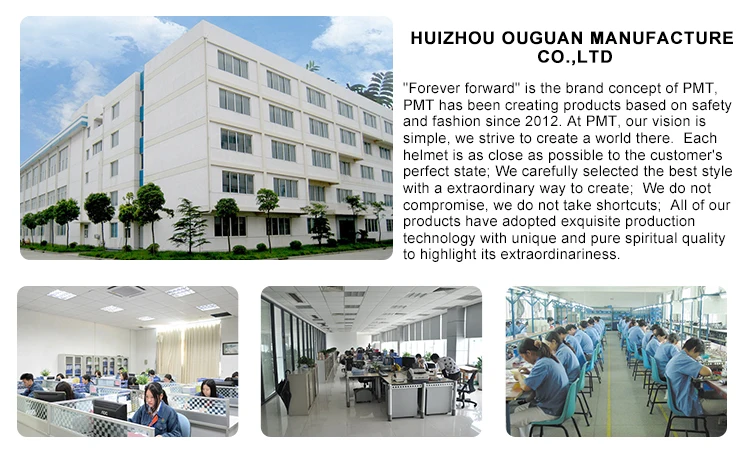 HUIZHOU OUGUAN MANUFACTURE CO.,LTD

"Forever forward" is the brand concept of PMT, PMT has been creating products based on safety and fashion since 2012. At PMT, our vision is simple, we strive to create a world there. Each helmet is as close as possible to the customer's perfect state; We carefully selected the best style with a extraordinary way to create; We do not compromise, we do not take shortcuts; All of our products have adopted exquisite production technology with unique and pure spiritual quality to highlight its extraordinariness.